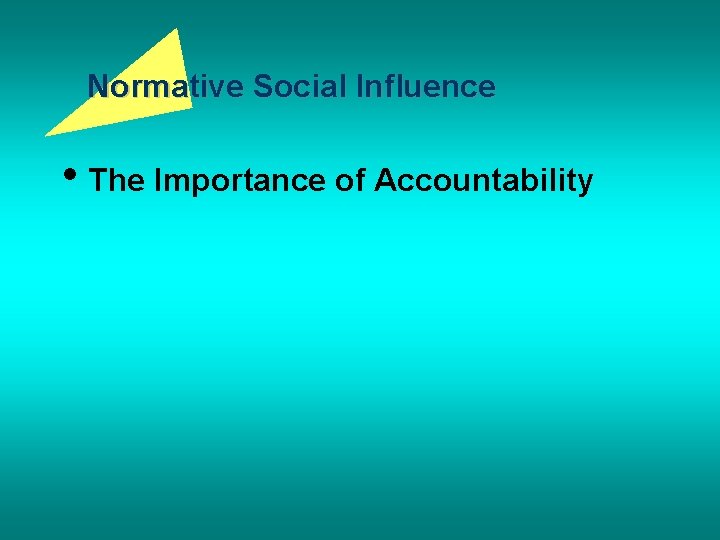 Normative Social Influence

• The Importance of Accountability